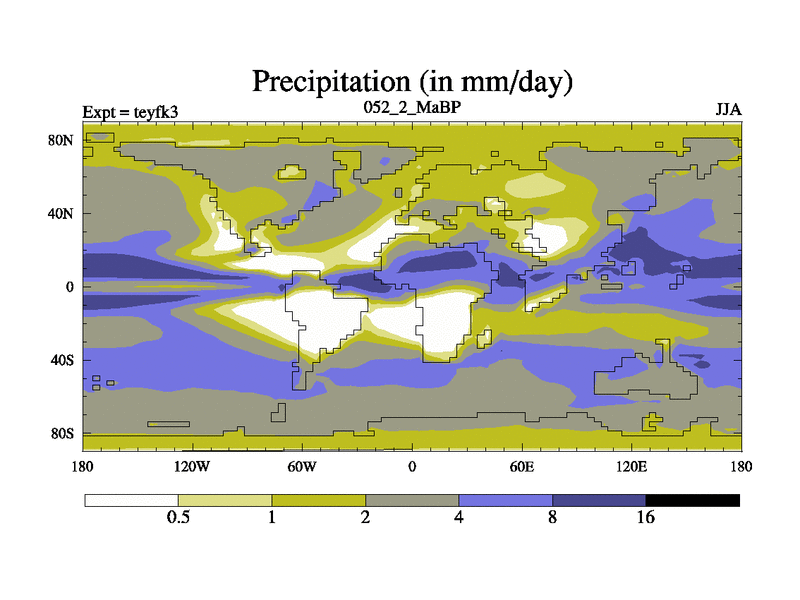 Precipitation (in mm/day)

Expt = teyfk3

052_2_MaBP

JJA

80N
40N
0
40S
80S

180
120W
60W
0
60E
120E
180

0.5
1
2
4
8
16